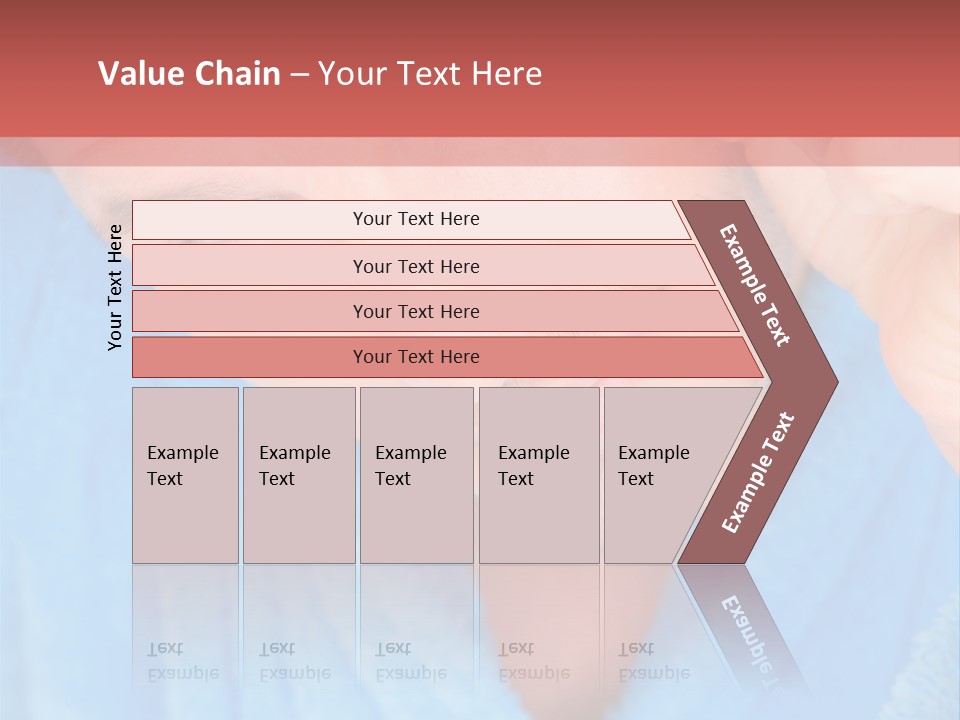 Value Chain – Your Text Here

Your Text Here

Your Text Here

Your Text Here

Your Text Here

Your Text Here

Example Text

Example Text

Example Text

Example Text

Example Text

Example Text

Example Text